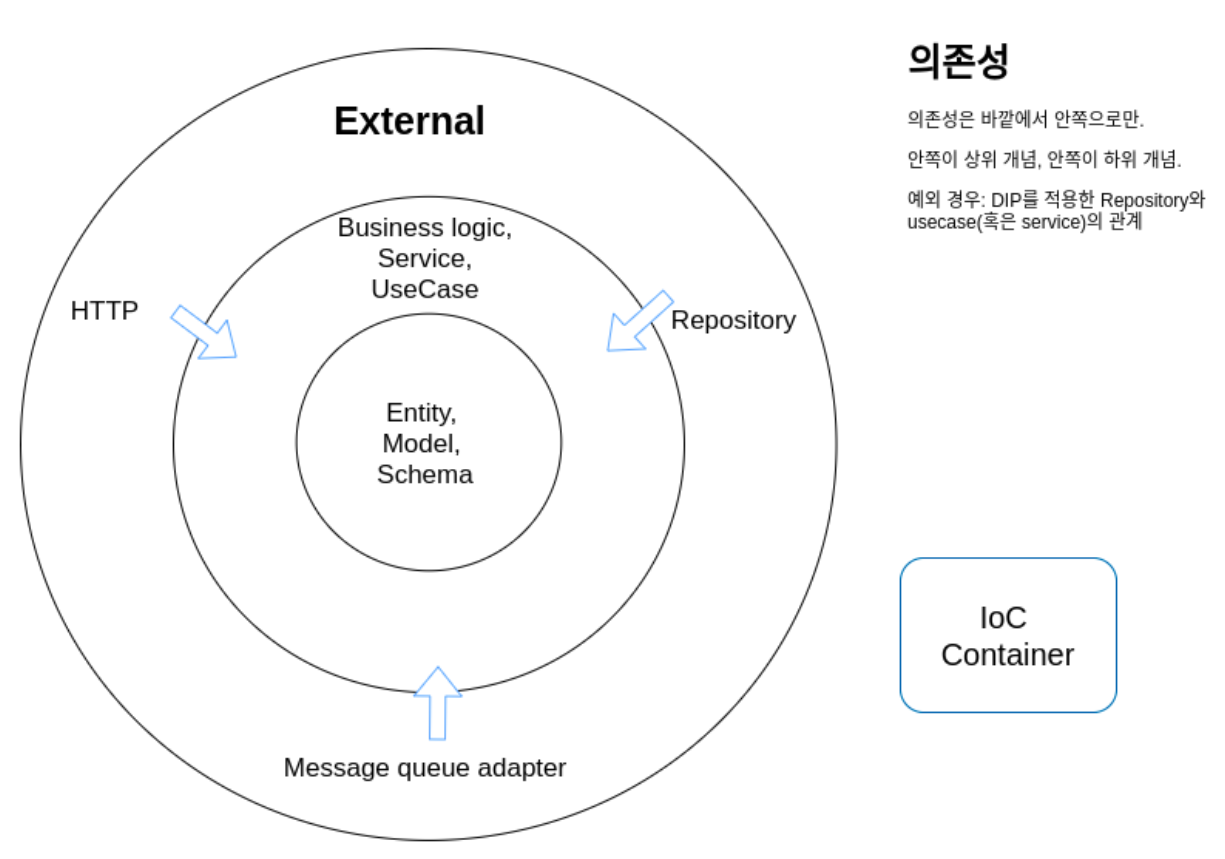 External

Business logic, Service, UseCase

HTTP

Repository

Entity, Model, Schema

Message queue adapter

의존성

의존성은 바깥에서 안쪽으로만.

안쪽이 상위 개념, 안쪽이 하위 개념.

예외 경우: DIP를 적용한 Repository와 usecase(혹은 service)의 관계

IoC Container